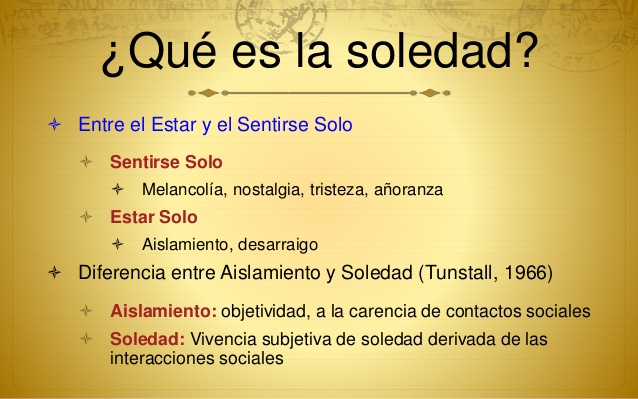 ¿Qué es la soledad?

Entre el Estar y el Sentirse Solo

Sentirse Solo

Melancolía, nostalgia, tristeza, añoranza

Estar Solo

Aislamiento, desarraigo

Diferencia entre Aislamiento y Soledad (Tunstall, 1966)

Aislamiento: objetividad, a la carencia de contactos sociales

Soledad: Vivencia subjetiva de soledad derivada de las interacciones sociales